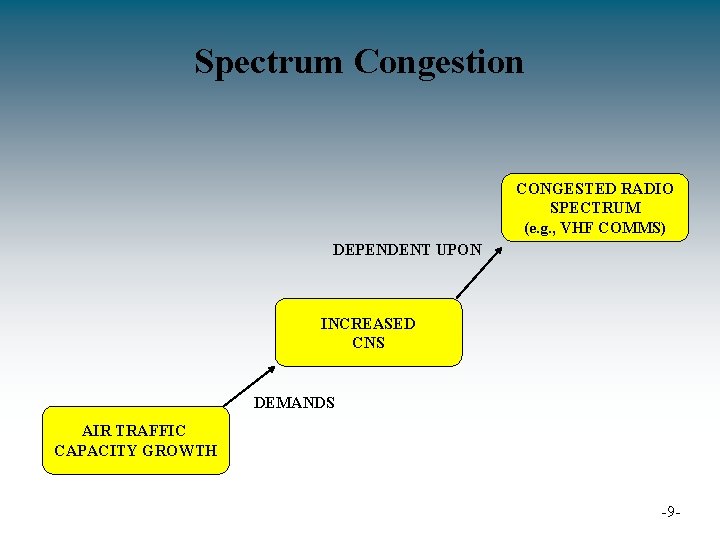 Spectrum Congestion

CONGESTED RADIO SPECTRUM (e.g., VHF COMMS)

DEPENDENT UPON

INCREASED CNS

DEMANDS

AIR TRAFFIC CAPACITY GROWTH

-9-